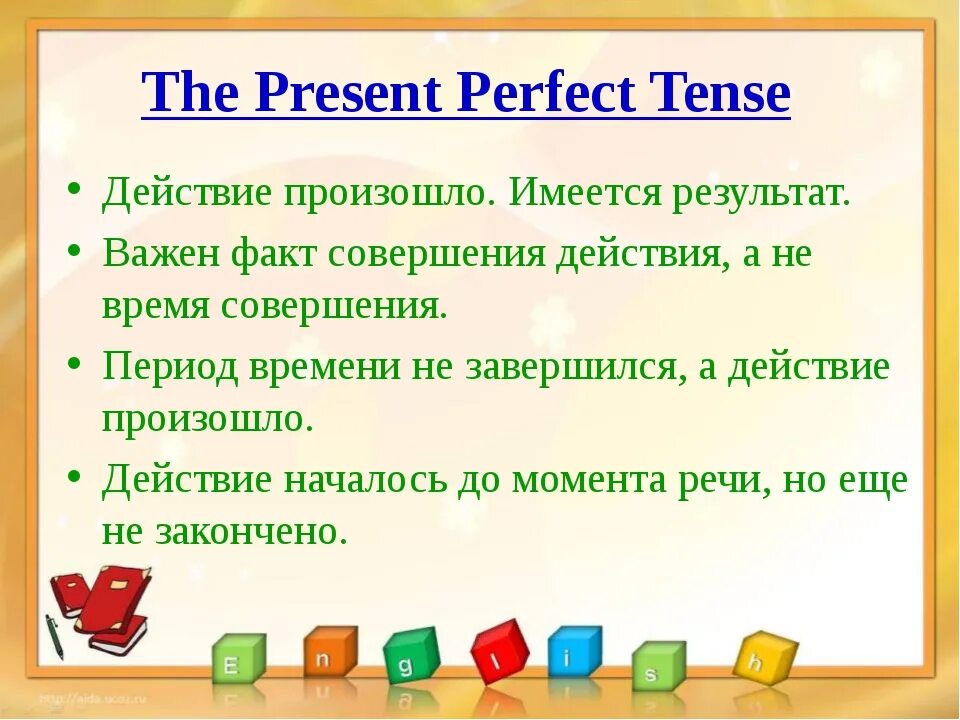 The Present Perfect Tense

• Действие произошло. Имеется результат.
• Важен факт совершения действия, а не время совершения.
• Период времени не завершился, а действие произошло.
• Действие началось до момента речи, но еще не закончено.

E n g l i s h

http://aida.ucoz.ru